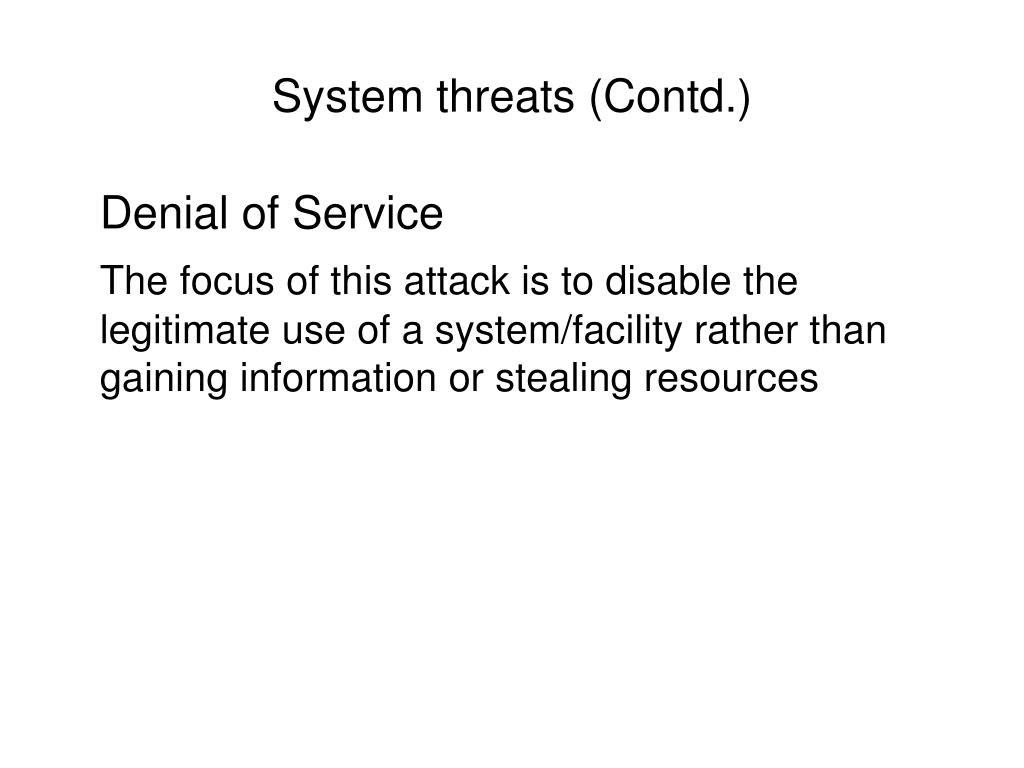 System threats (Contd.)

Denial of Service

The focus of this attack is to disable the legitimate use of a system/facility rather than gaining information or stealing resources